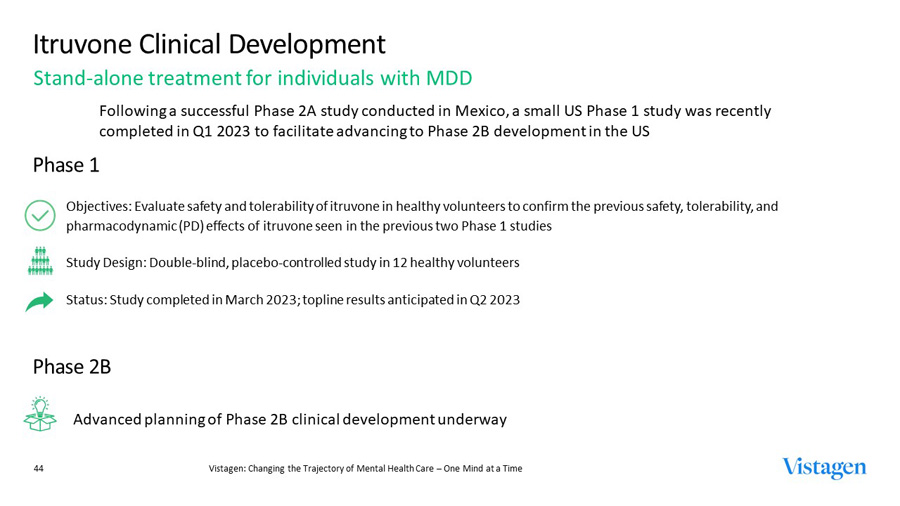 Itruvone Clinical Development

Stand-alone treatment for individuals with MDD

Following a successful Phase 2A study conducted in Mexico, a small US Phase 1 study was recently completed in Q1 2023 to facilitate advancing to Phase 2B development in the US

Phase 1

Objectives: Evaluate safety and tolerability of itruvone in healthy volunteers to confirm the previous safety, tolerability, and pharmacodynamic (PD) effects of itruvone seen in the previous two Phase 1 studies

Study Design: Double-blind, placebo-controlled study in 12 healthy volunteers

Status: Study completed in March 2023; topline results anticipated in Q2 2023

Phase 2B

Advanced planning of Phase 2B clinical development underway

44

Vistagen: Changing the Trajectory of Mental Health Care – One Mind at a Time

Vistagen